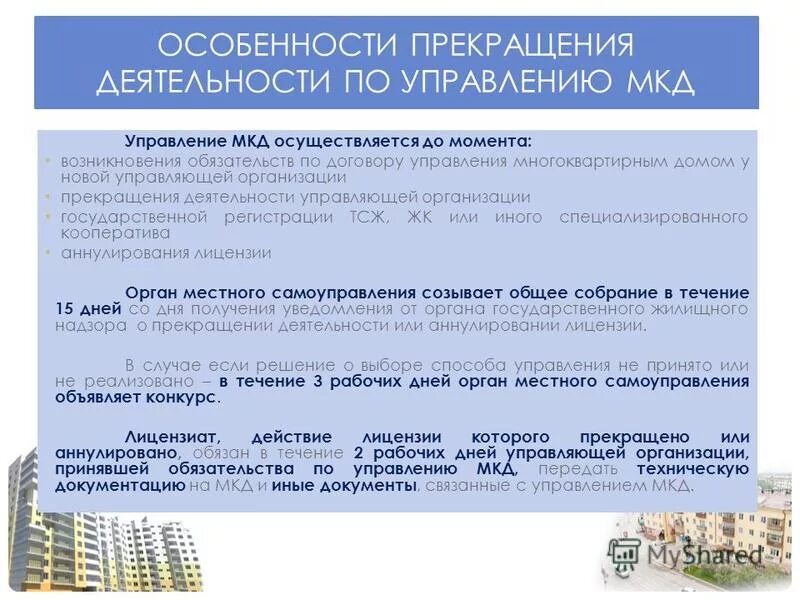 ОСОБЕННОСТИ ПРЕКРАЩЕНИЯ ДЕЯТЕЛЬНОСТИ ПО УПРАВЛЕНИЮ МКД

Управление МКД осуществляется до момента:

• возникновения обязательств по договору управления многоквартирным домом у новой управляющей организации
• прекращения деятельности управляющей организации
• государственной регистрации ТСЖ, ЖК или иного специализированного кооператива
• аннулирования лицензии

Орган местного самоуправления созывает общее собрание в течение 15 дней со дня получения уведомления от органа государственного жилищного надзора о прекращении деятельности или аннулировании лицензии.

В случае если решение о выборе способа управления не принято или не реализовано – в течение 3 рабочих дней орган местного самоуправления объявляет конкурс.

Лицензиат, действие лицензии которого прекращено или аннулировано, обязан в течение 2 рабочих дней управляющей организации, принявшей обязательства по управлению МКД, передать техническую документацию на МКД и иные документы, связанные с управлением МКД.

MyShared